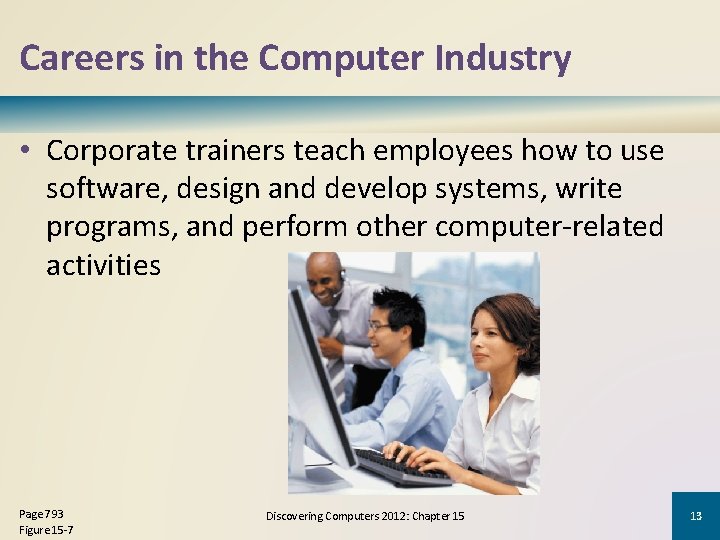 Careers in the Computer Industry

• Corporate trainers teach employees how to use software, design and develop systems, write programs, and perform other computer-related activities

Page 793
Figure 15-7

Discovering Computers 2012: Chapter 15

13